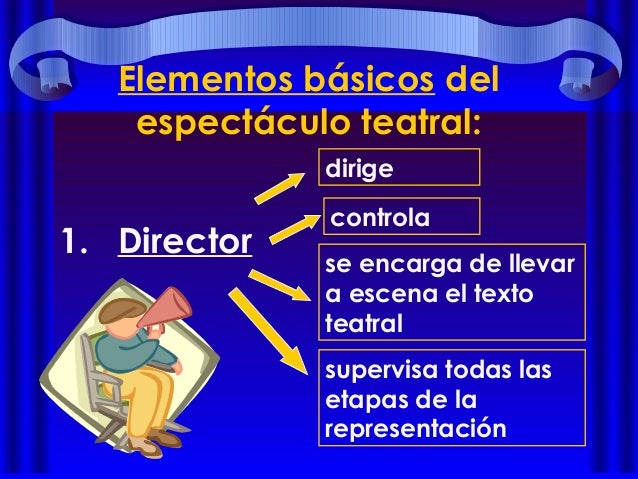 Elementos básicos del espectáculo teatral:

1. Director

dirige

controla

se encarga de llevar a escena el texto teatral

supervisa todas las etapas de la representación